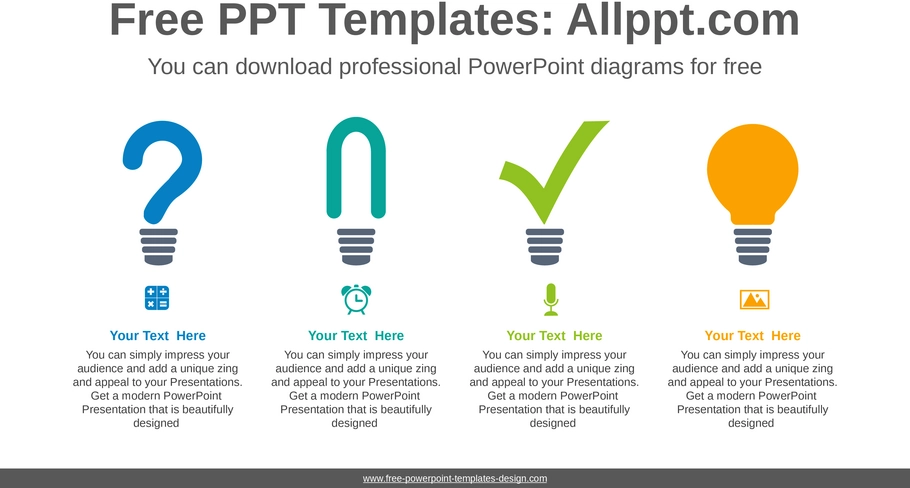 Free PPT Templates: Allppt.com

You can download professional PowerPoint diagrams for free

Your Text Here

You can simply impress your audience and add a unique zing and appeal to your Presentations. Get a modern PowerPoint Presentation that is beautifully designed

Your Text Here

You can simply impress your audience and add a unique zing and appeal to your Presentations. Get a modern PowerPoint Presentation that is beautifully designed

Your Text Here

You can simply impress your audience and add a unique zing and appeal to your Presentations. Get a modern PowerPoint Presentation that is beautifully designed

Your Text Here

You can simply impress your audience and add a unique zing and appeal to your Presentations. Get a modern PowerPoint Presentation that is beautifully designed

www.free-powerpoint-templates-design.com